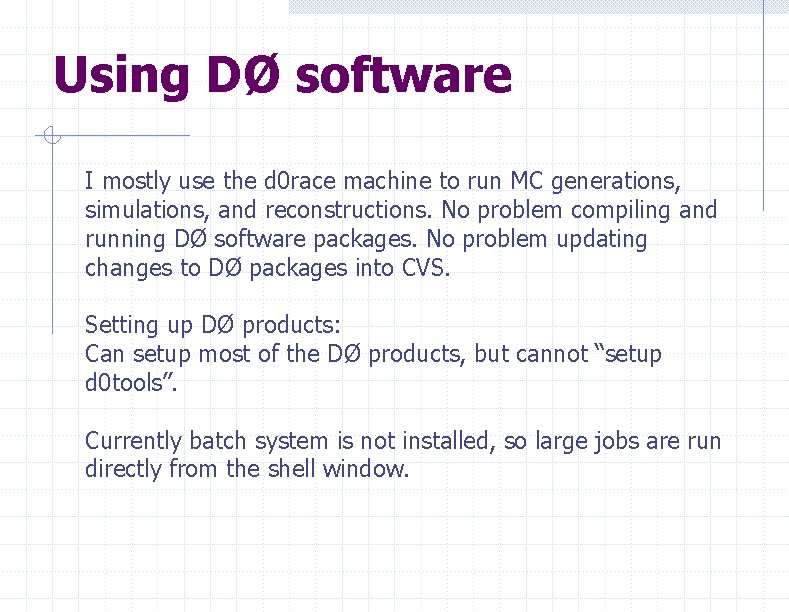 Using DØ software

I mostly use the d0race machine to run MC generations, simulations, and reconstructions. No problem compiling and running DØ software packages. No problem updating changes to DØ packages into CVS.

Setting up DØ products:
Can setup most of the DØ products, but cannot “setup d0tools”.

Currently batch system is not installed, so large jobs are run directly from the shell window.